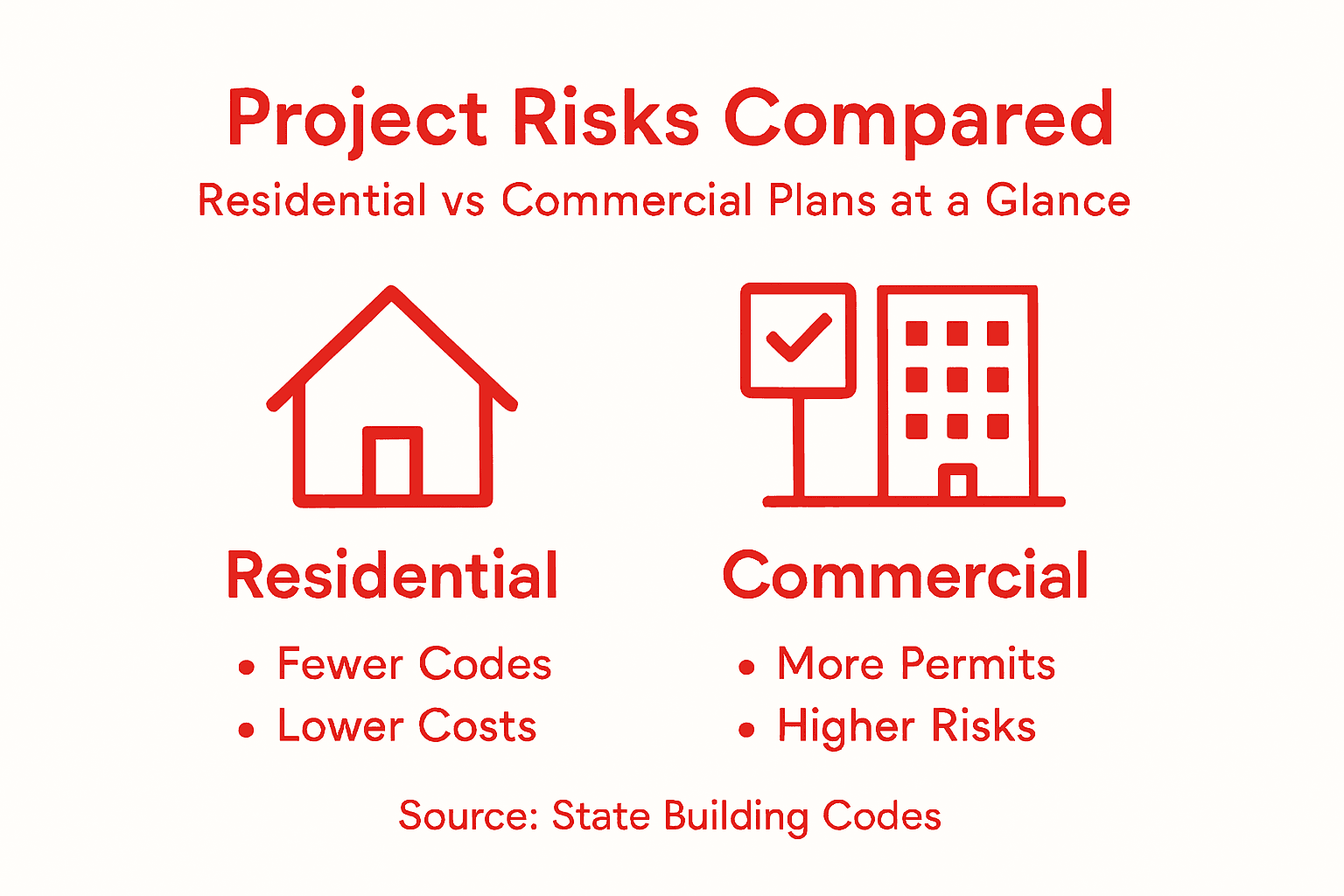 Project Risks Compared
Residential vs Commercial Plans at a Glance

Residential
• Fewer Codes
• Lower Costs

Commercial
• More Permits
• Higher Risks

Source: State Building Codes